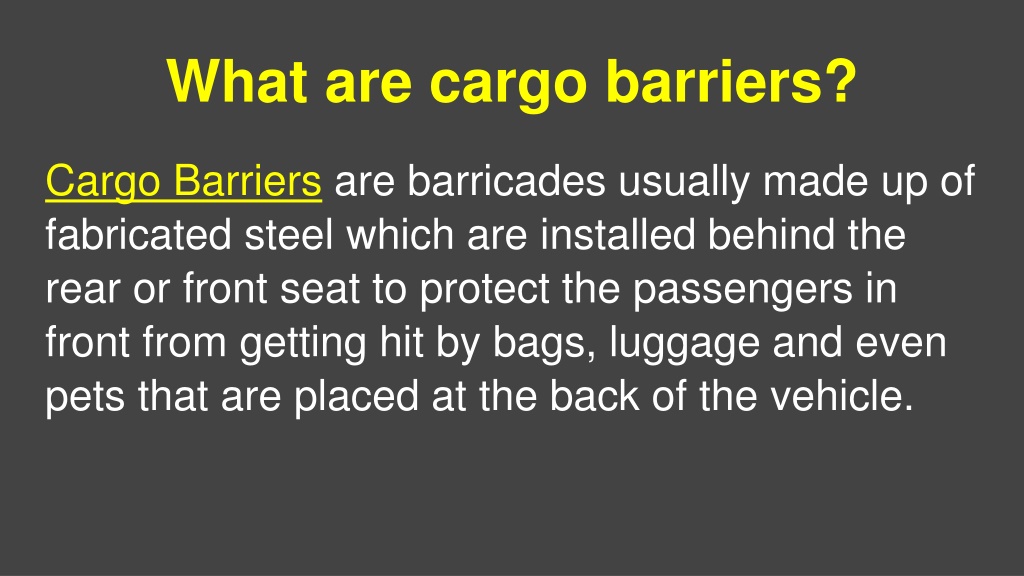 What are cargo barriers?

Cargo Barriers are barricades usually made up of fabricated steel which are installed behind the rear or front seat to protect the passengers in front from getting hit by bags, luggage and even pets that are placed at the back of the vehicle.